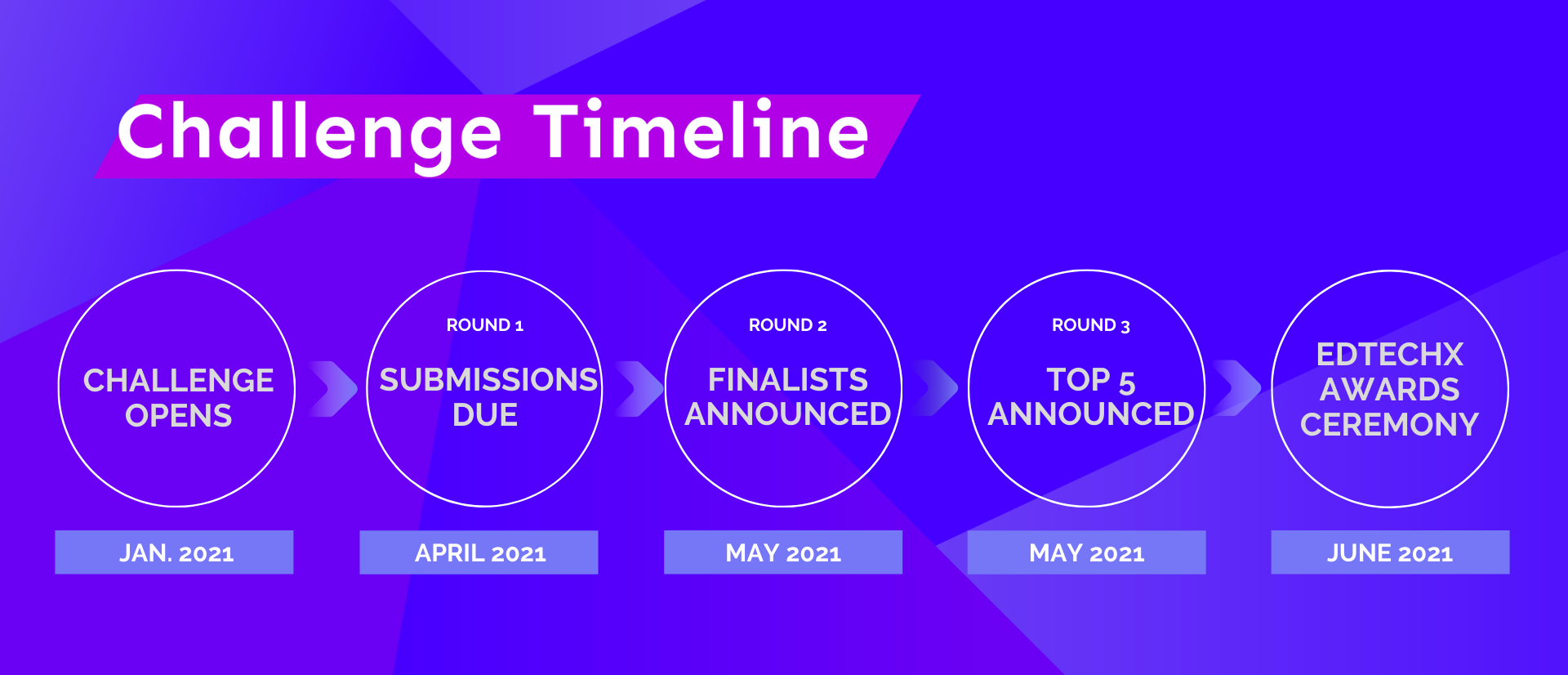 Challenge Timeline

CHALLENGE OPENS

JAN. 2021

ROUND 1

SUBMISSIONS DUE

APRIL 2021

ROUND 2

FINALISTS ANNOUNCED

MAY 2021

ROUND 3

TOP 5 ANNOUNCED

MAY 2021

EDTECHX AWARDS CEREMONY

JUNE 2021